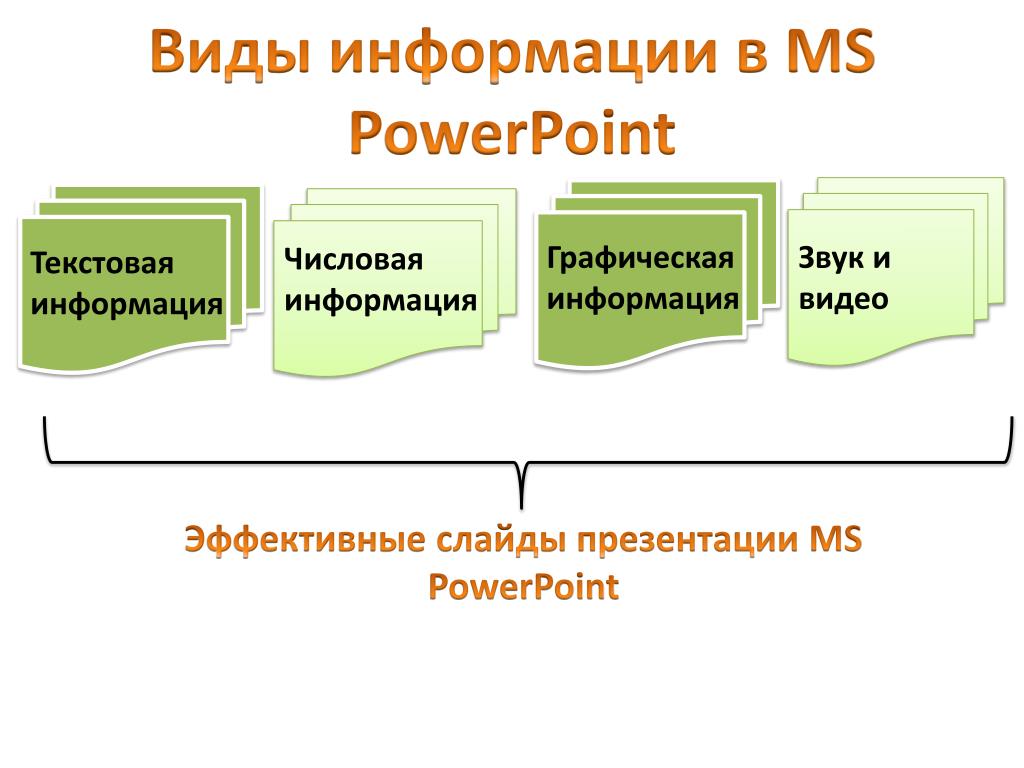 Виды информации в MS PowerPoint

Текстовая информация

Числовая информация

Графическая информация

Звук и видео

Эффективные слайды презентации MS PowerPoint